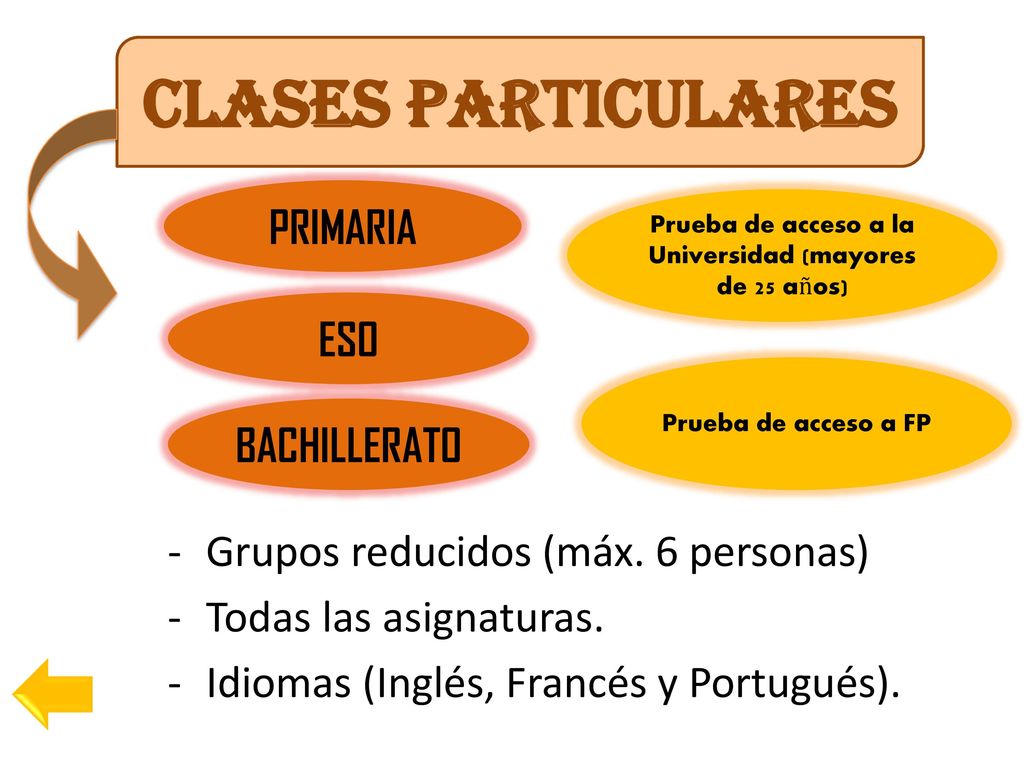 CLASES PARTICULARES

PRIMARIA

ESO

BACHILLERATO

Prueba de acceso a la Universidad (mayores de 25 años)

Prueba de acceso a FP

- Grupos reducidos (máx. 6 personas)
- Todas las asignaturas.
- Idiomas (Inglés, Francés y Portugués).